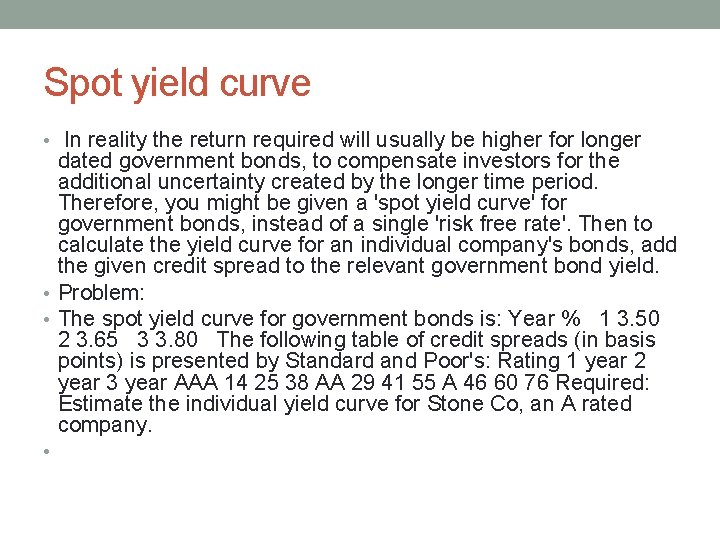 Spot yield curve

• In reality the return required will usually be higher for longer dated government bonds, to compensate investors for the additional uncertainty created by the longer time period. Therefore, you might be given a 'spot yield curve' for government bonds, instead of a single 'risk free rate'. Then to calculate the yield curve for an individual company's bonds, add the given credit spread to the relevant government bond yield.
• Problem:
• The spot yield curve for government bonds is: Year % 1 3.50 2 3.65 3 3.80 The following table of credit spreads (in basis points) is presented by Standard and Poor's: Rating 1 year 2 year 3 year AAA 14 25 38 AA 29 41 55 A 46 60 76 Required: Estimate the individual yield curve for Stone Co, an A rated company.
•